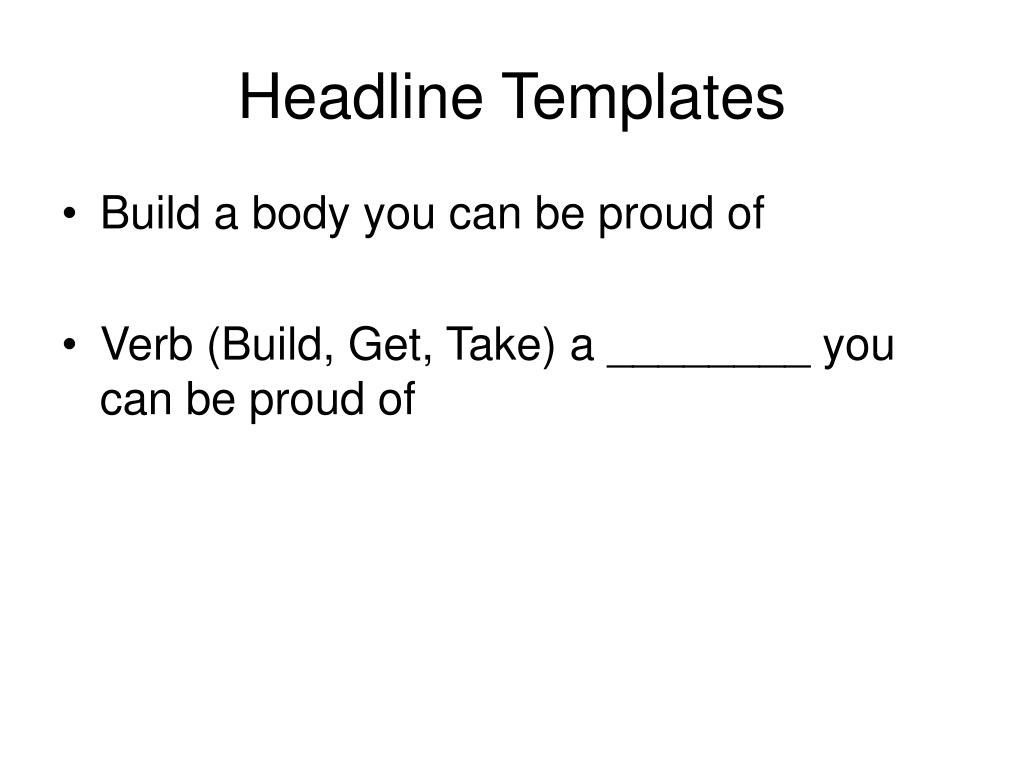 Headline Templates

• Build a body you can be proud of

• Verb (Build, Get, Take) a ________ you can be proud of